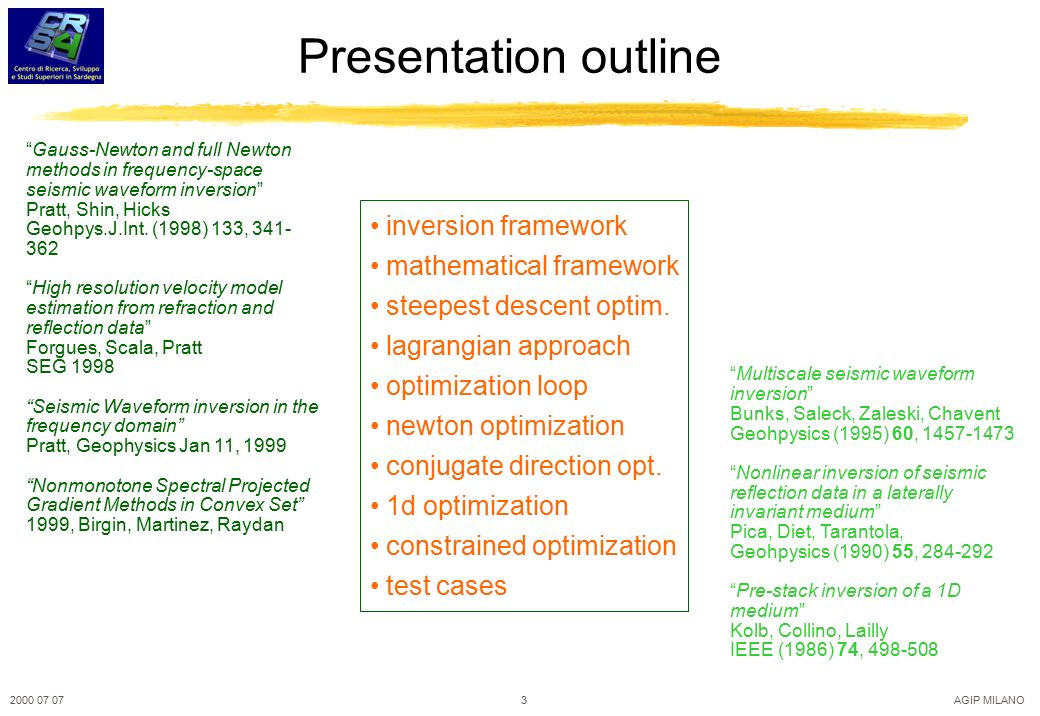 CRS4
Centro di Ricerca, Sviluppo e Studi Superiori in Sardegna

Presentation outline

"Gauss-Newton and full Newton methods in frequency-space seismic waveform inversion"
Pratt, Shin, Hicks
Geohpys.J.Int. (1998) 133, 341-362

"High resolution velocity model estimation from refraction and reflection data"
Forgues, Scala, Pratt
SEG 1998

"Seismic Waveform inversion in the frequency domain"
Pratt, Geophysics Jan 11, 1999

"Nonmonotone Spectral Projected Gradient Methods in Convex Set"
1999, Birgin, Martinez, Raydan

• inversion framework
• mathematical framework
• steepest descent optim.
• lagrangian approach
• optimization loop
• newton optimization
• conjugate direction opt.
• 1d optimization
• constrained optimization
• test cases

"Multiscale seismic waveform inversion"
Bunks, Saleck, Zaleski, Chavent
Geohpysics (1995) 60, 1457-1473

"Nonlinear inversion of seismic reflection data in a laterally invariant medium"
Pica, Diet, Tarantola,
Geohpysics (1990) 55, 284-292

"Pre-stack inversion of a 1D medium"
Kolb, Collino, Lailly
IEEE (1986) 74, 498-508

2000 07 07
3
AGIP MILANO